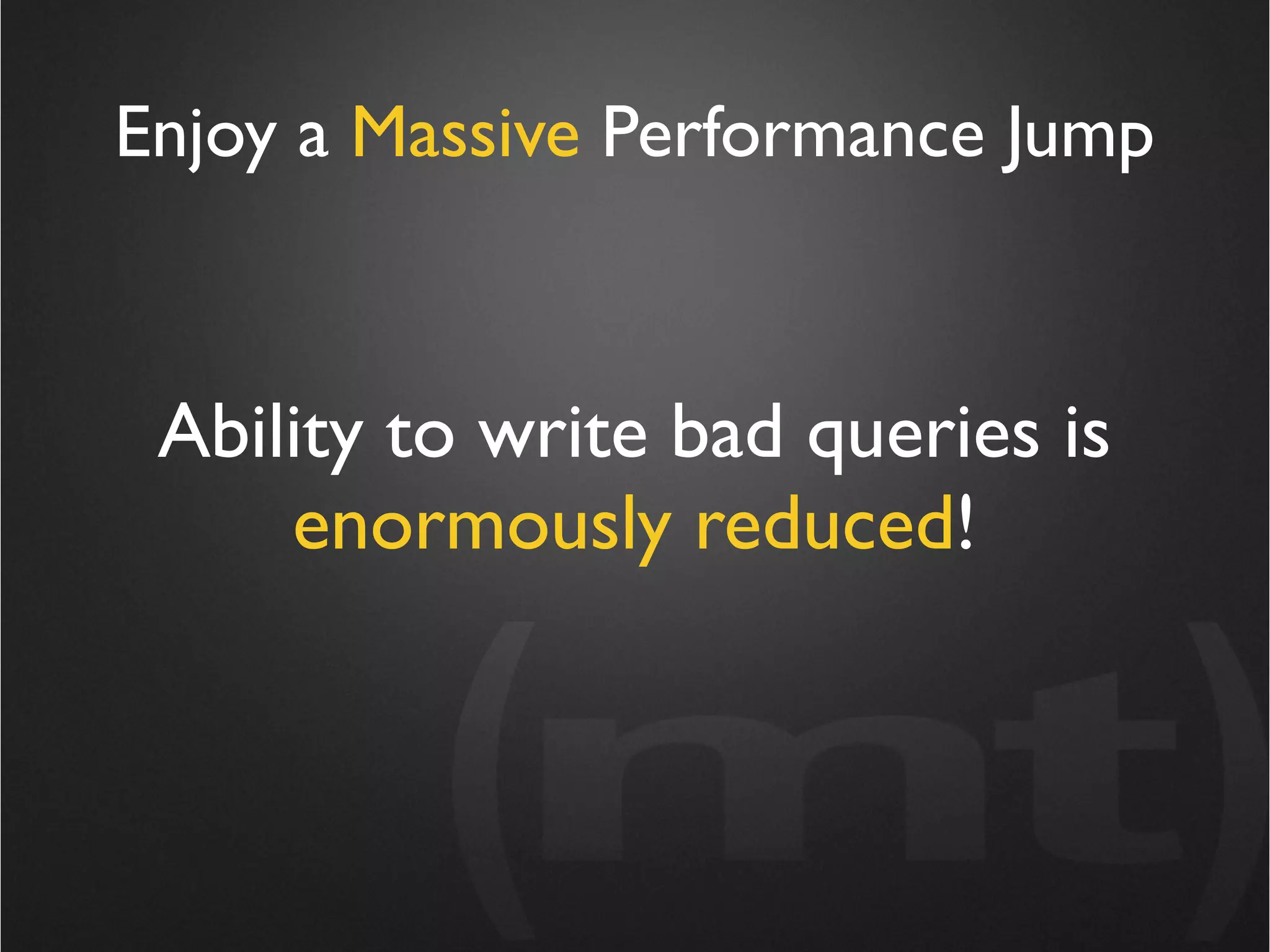 Enjoy a Massive Performance Jump

Ability to write bad queries is enormously reduced!

(mt)